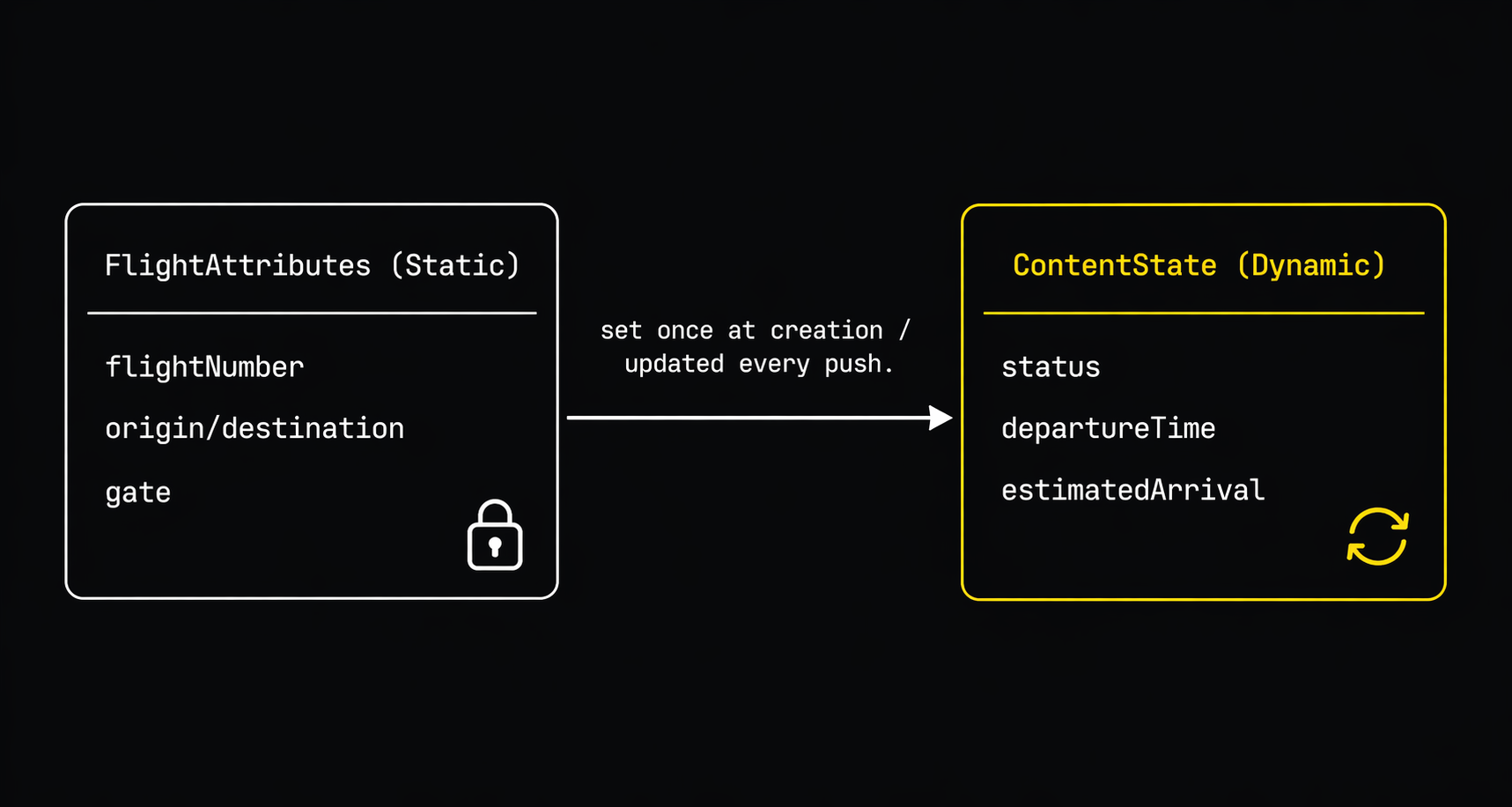 FlightAttributes (Static)

flightNumber

origin/destination

gate

set once at creation / updated every push.

ContentState (Dynamic)

status

departureTime

estimatedArrival